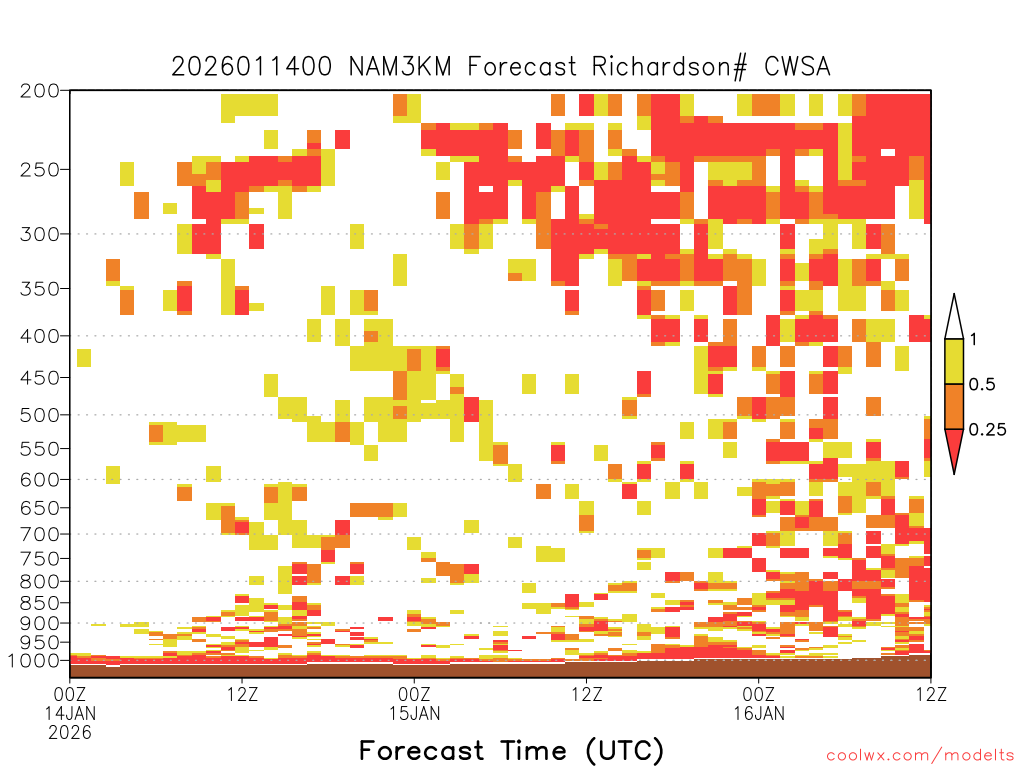 2026011400 NAM3KM Forecast Richardson# CWSA

200
250
300
350
400
450
500
550
600
650
700
750
800
850
900
950
1000

1
0.5
0.25

00Z
14JAN
2026
12Z
00Z
15JAN
12Z
00Z
16JAN
12Z

Forecast Time (UTC)

coolwx.com/modelts